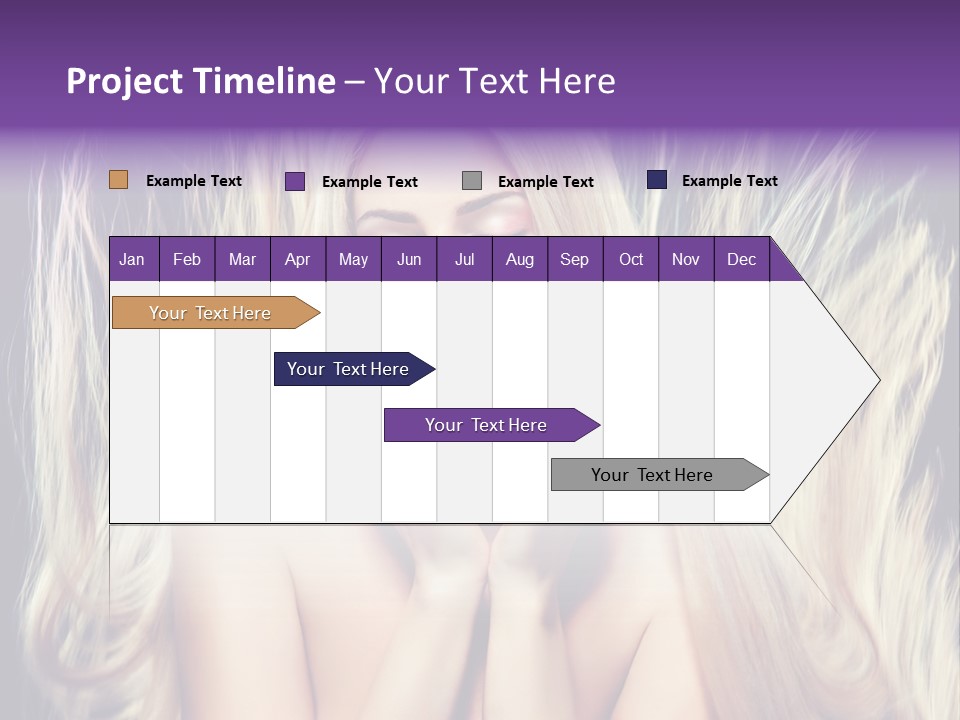 Project Timeline – Your Text Here

Example Text
Example Text
Example Text
Example Text

| Jan | Feb | Mar | Apr | May | Jun | Jul | Aug | Sep | Oct | Nov | Dec |
|---|---|---|---|---|---|---|---|---|---|---|---|

Your Text Here
Your Text Here
Your Text Here
Your Text Here